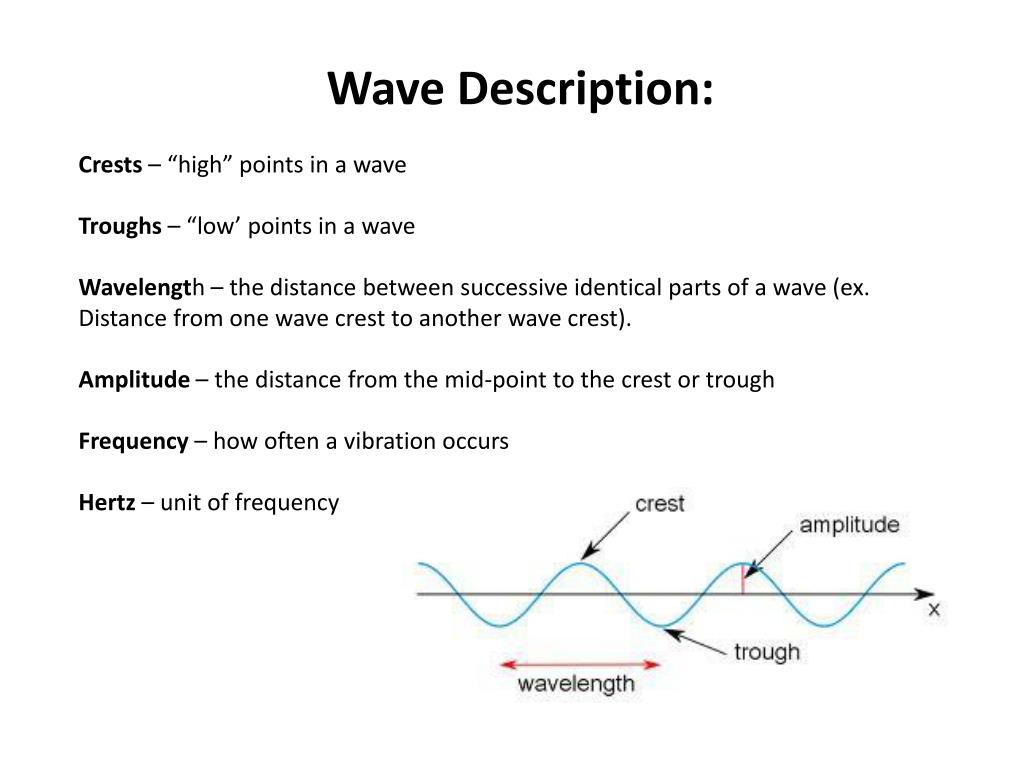 Wave Description:

Crests – “high” points in a wave

Troughs – “low’ points in a wave

Wavelength – the distance between successive identical parts of a wave (ex. Distance from one wave crest to another wave crest).

Amplitude – the distance from the mid-point to the crest or trough

Frequency – how often a vibration occurs

Hertz – unit of frequency

crest
amplitude
x
trough
wavelength